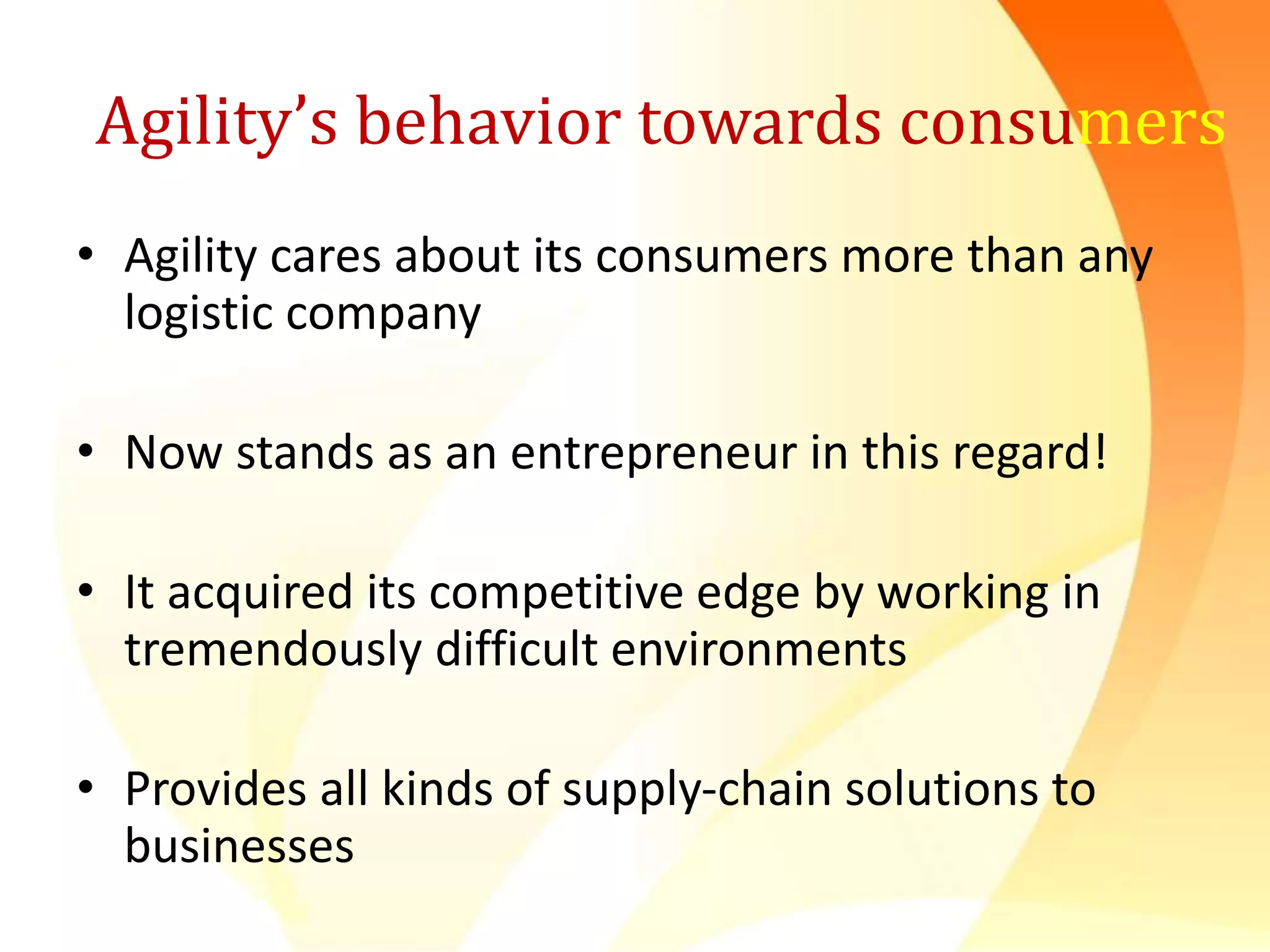 Agility's behavior towards consumers

• Agility cares about its consumers more than any logistic company

• Now stands as an entrepreneur in this regard!

• It acquired its competitive edge by working in tremendously difficult environments

• Provides all kinds of supply-chain solutions to businesses